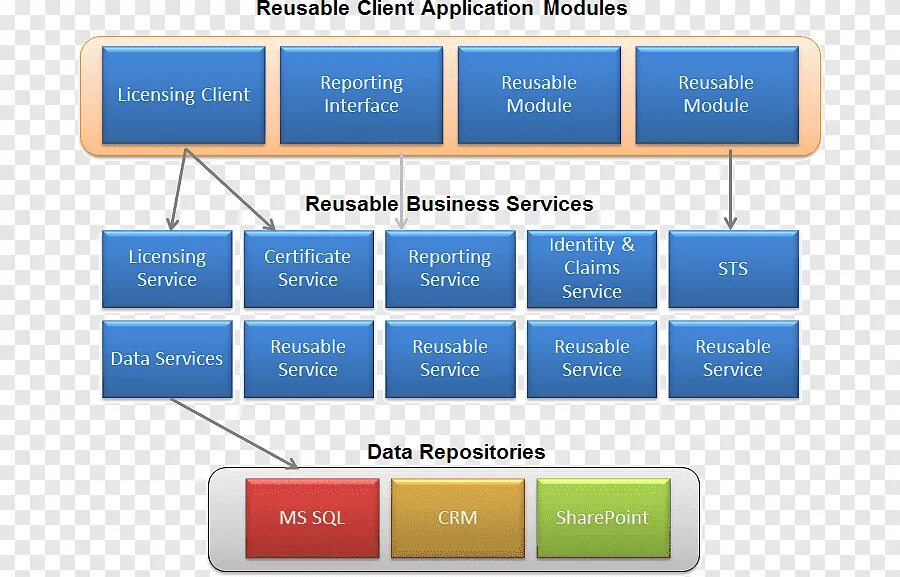 Reusable Client Application Modules

Licensing Client

Reporting Interface

Reusable Module

Reusable Module

Reusable Business Services

Licensing Service

Certificate Service

Reporting Service

Identity & Claims Service

STS

Data Services

Reusable Service

Reusable Service

Reusable Service

Reusable Service

Data Repositories

MS SQL

CRM

SharePoint